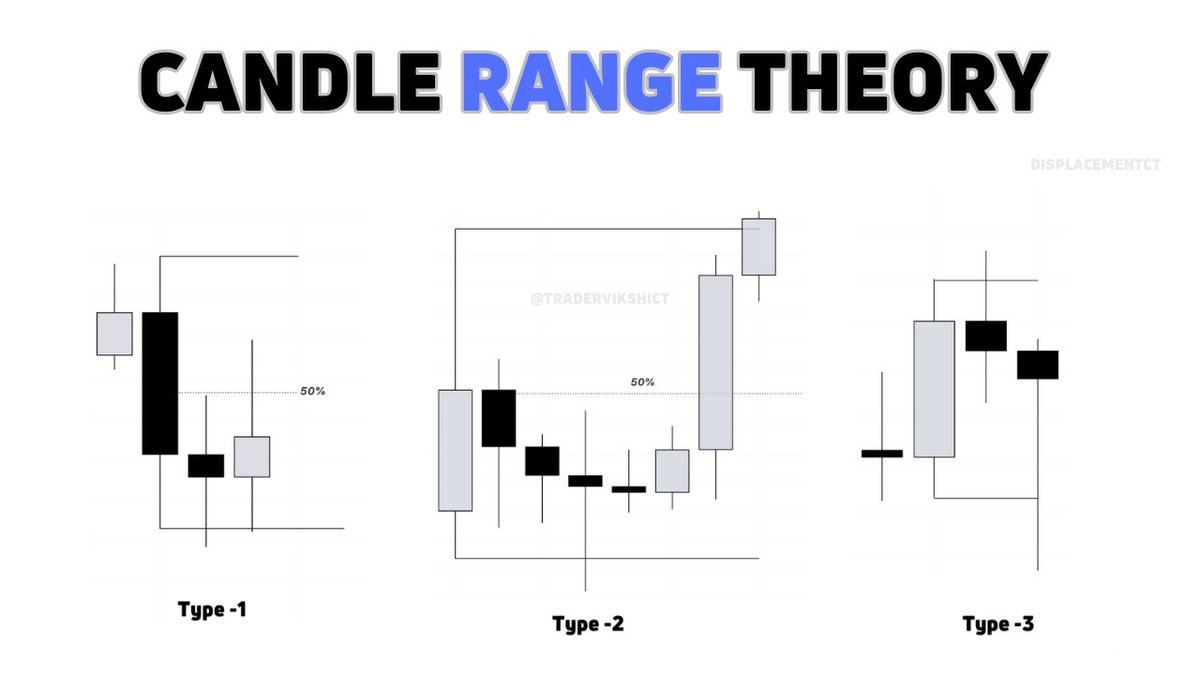 CANDLE RANGE THEORY

DISPLACEMENTCT

@TRADERVIKSHICT

50%

50%

Type -1

Type -2

Type -3